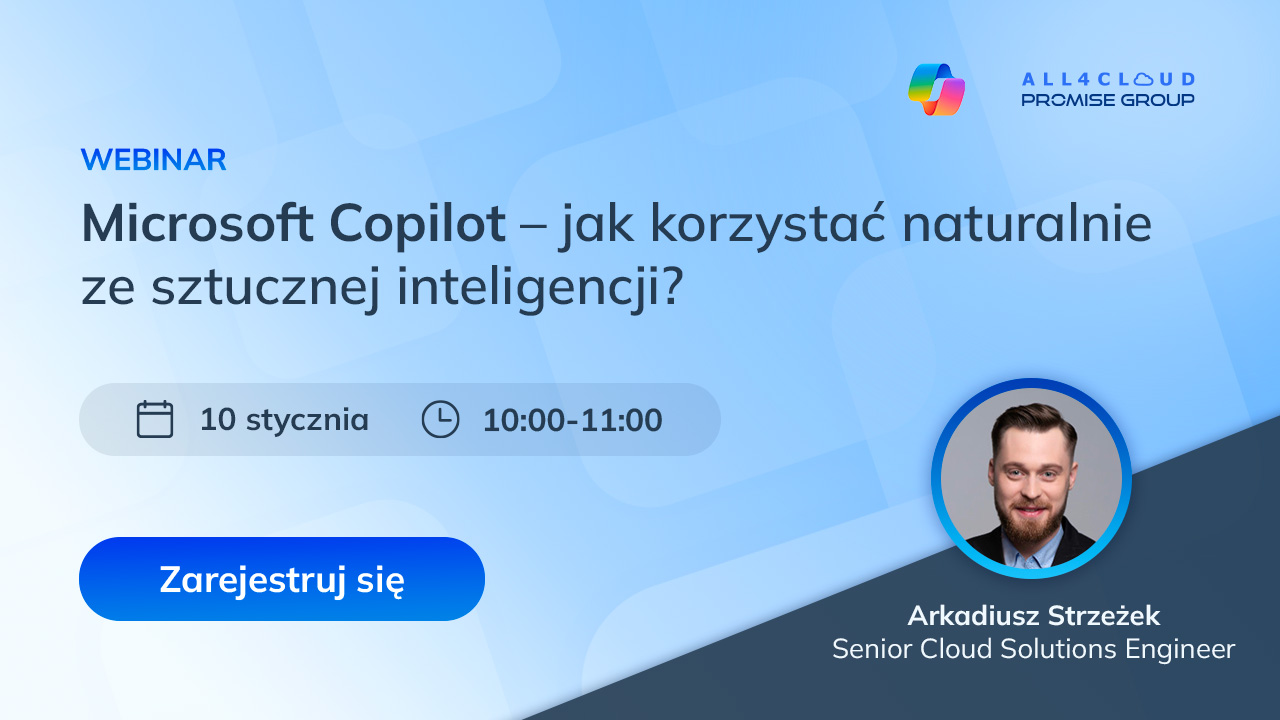 ALL4CLOUD
PROMISE GROUP

WEBINAR

Microsoft Copilot – jak korzystać naturalnie ze sztucznej inteligencji?

10 stycznia 10:00-11:00

Zarejestruj się

Arkadiusz Strzeżek
Senior Cloud Solutions Engineer